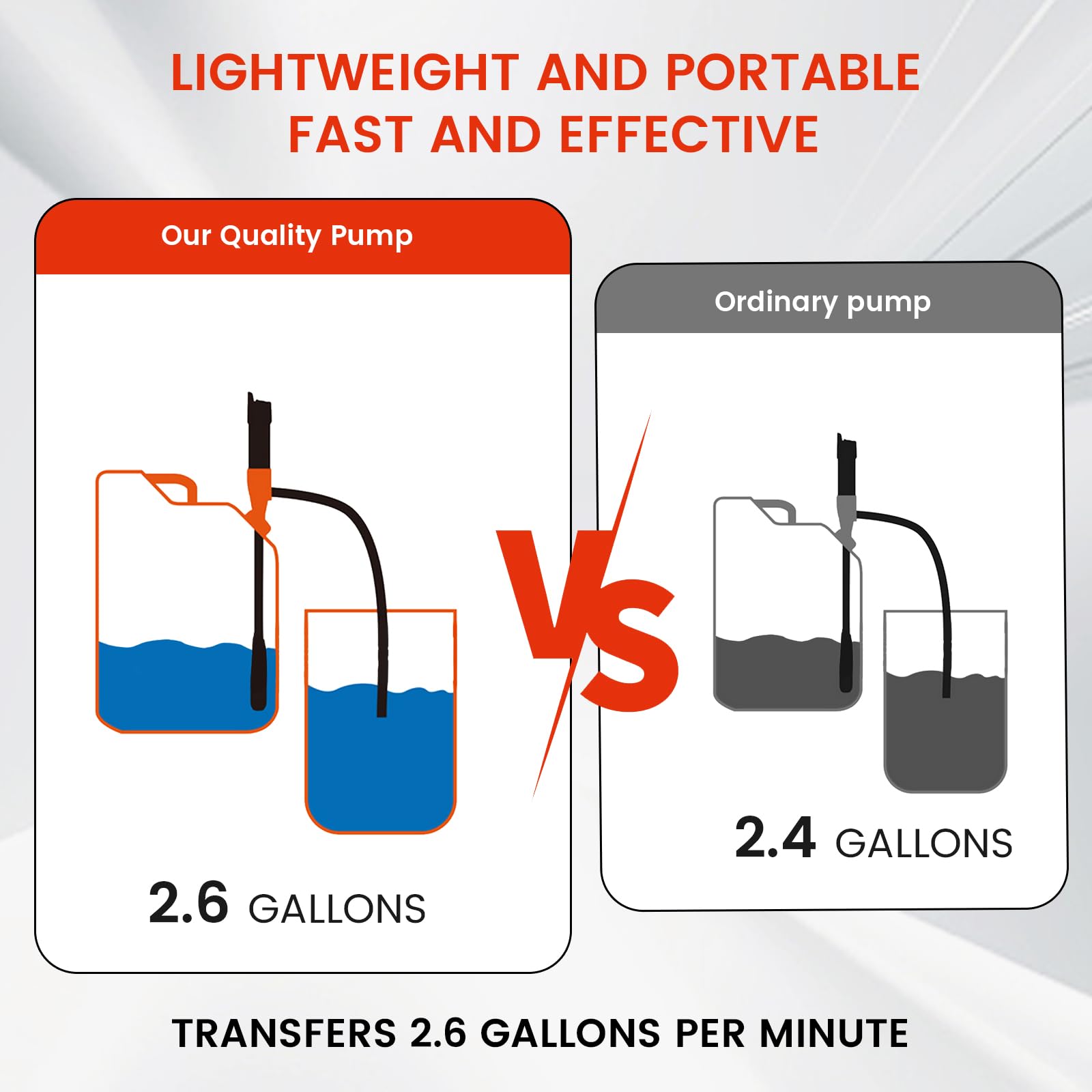 LIGHTWEIGHT AND PORTABLE
FAST AND EFFECTIVE

Our Quality Pump

2.6 GALLONS

VS

Ordinary pump

2.4 GALLONS

TRANSFERS 2.6 GALLONS PER MINUTE